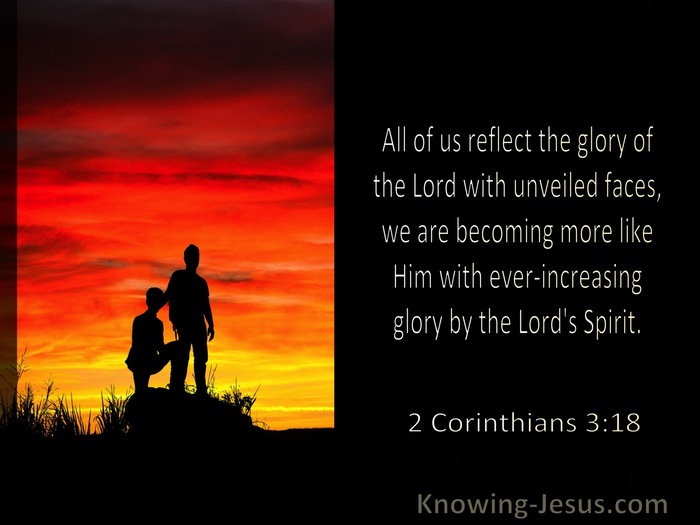 All of us reflect the glory of the Lord with unveiled faces, we are becoming more like Him with ever-increasing glory by the Lord's Spirit.

2 Corinthians 3:18

Knowing-Jesus.com